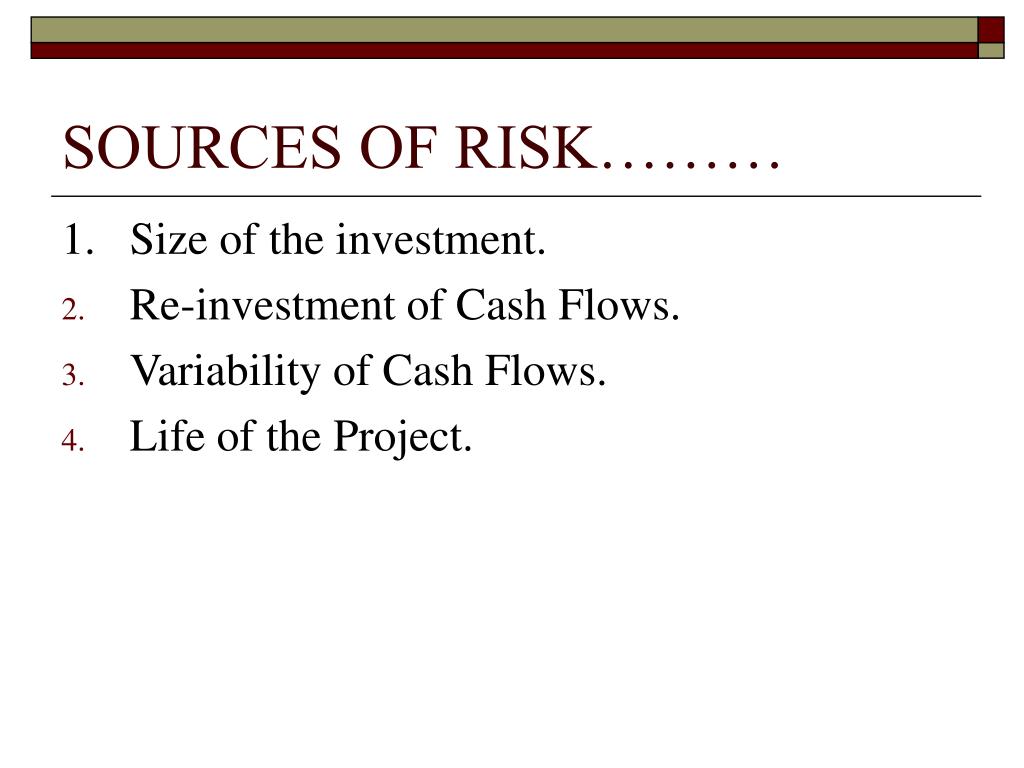 SOURCES OF RISK………

1. Size of the investment.
2. Re-investment of Cash Flows.
3. Variability of Cash Flows.
4. Life of the Project.